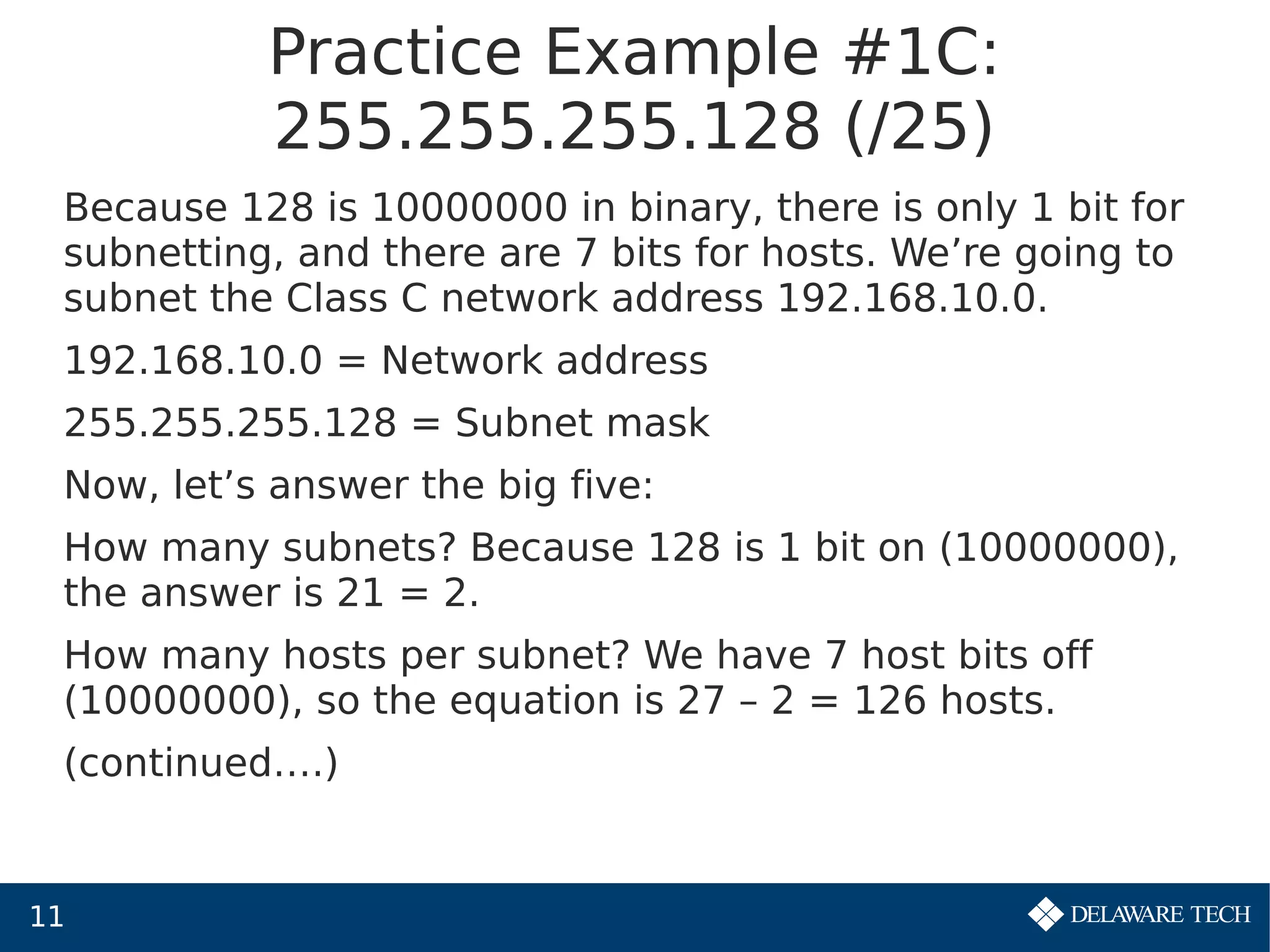 Practice Example #1C: 255.255.255.128 (/25)

Because 128 is 10000000 in binary, there is only 1 bit for subnetting, and there are 7 bits for hosts. We’re going to subnet the Class C network address 192.168.10.0.

192.168.10.0 = Network address

255.255.255.128 = Subnet mask

Now, let’s answer the big five:

How many subnets? Because 128 is 1 bit on (10000000), the answer is 21 = 2.

How many hosts per subnet? We have 7 host bits off (10000000), so the equation is 27 – 2 = 126 hosts.

(continued….)

11

DELAWARE TECH